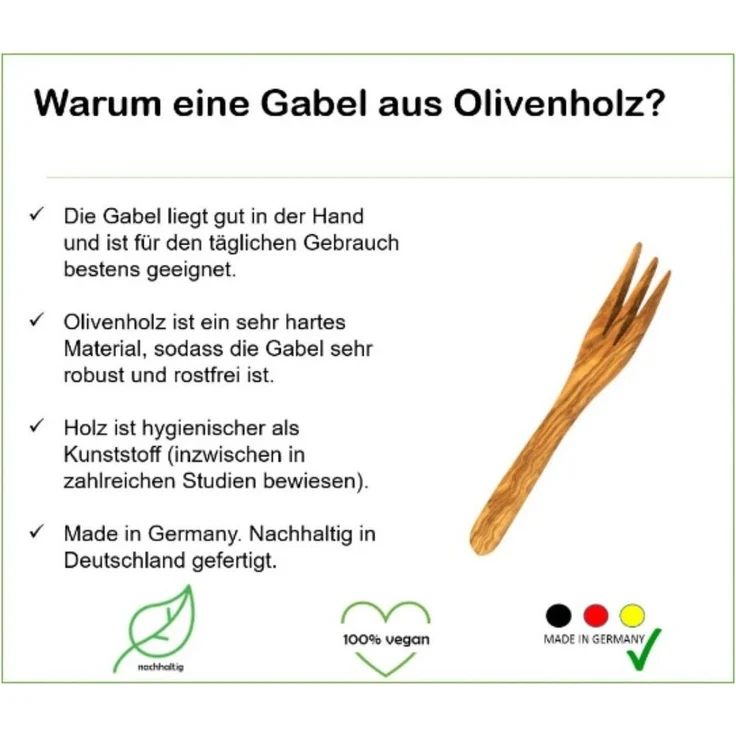 Warum eine Gabel aus Olivenholz?

✓ Die Gabel liegt gut in der Hand und ist für den täglichen Gebrauch bestens geeignet.

✓ Olivenholz ist ein sehr hartes Material, sodass die Gabel sehr robust und rostfrei ist.

✓ Holz ist hygienischer als Kunststoff (inzwischen in zahlreichen Studien bewiesen).

✓ Made in Germany. Nachhaltig in Deutschland gefertigt.

nachhaltig

100% vegan

MADE IN GERMANY